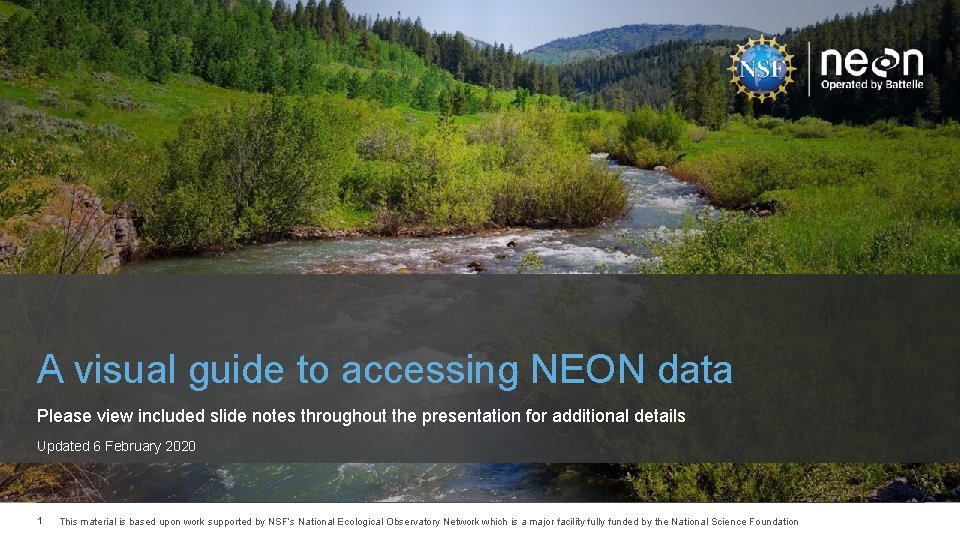 NSF

neon
Operated by Battelle

A visual guide to accessing NEON data

Please view included slide notes throughout the presentation for additional details

Updated 6 February 2020

1 This material is based upon work supported by NSF's National Ecological Observatory Network which is a major facility fully funded by the National Science Foundation